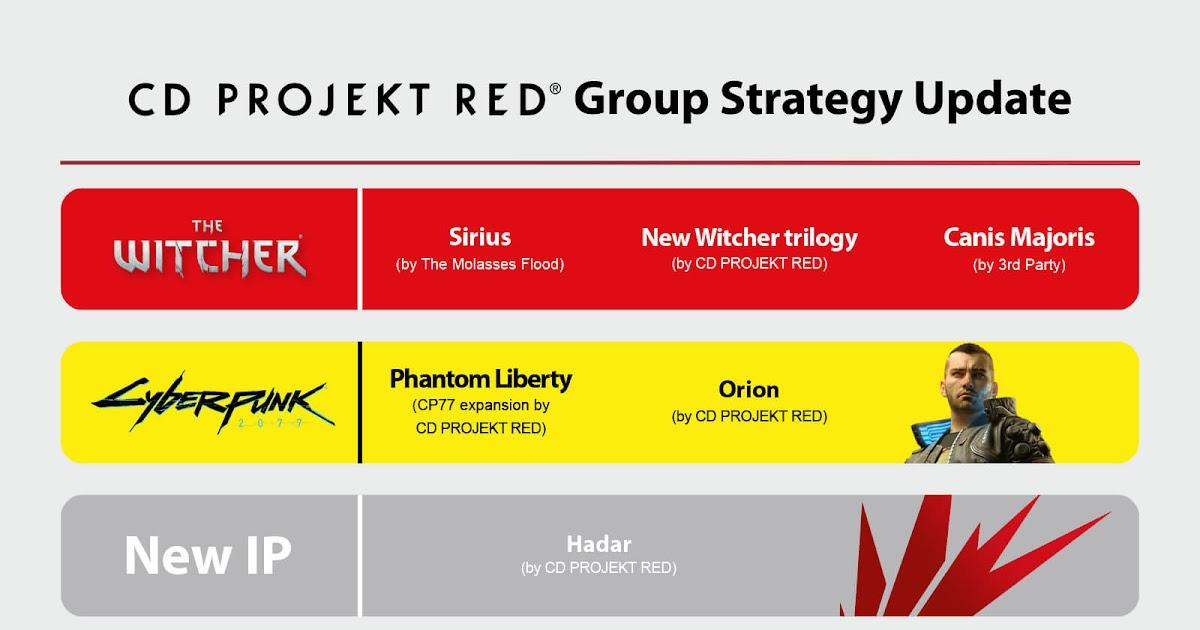 CD PROJEKT RED® Group Strategy Update

THE WITCHER

Sirius
(by The Molasses Flood)

New Witcher trilogy
(by CD PROJEKT RED)

Canis Majoris
(by 3rd Party)

Cyberpunk 2077

Phantom Liberty
(CP77 expansion by CD PROJEKT RED)

Orion
(by CD PROJEKT RED)

New IP

Hadar
(by CD PROJEKT RED)